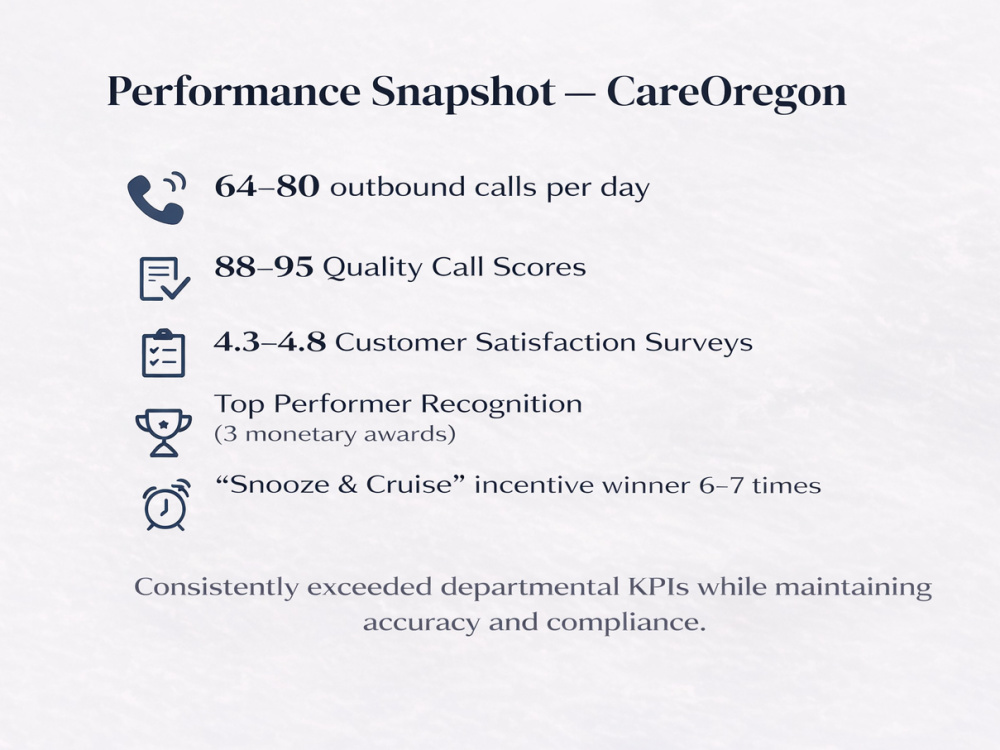 Performance Snapshot — CareOregon

64–80 outbound calls per day

88–95 Quality Call Scores

4.3–4.8 Customer Satisfaction Surveys

Top Performer Recognition
(3 monetary awards)

"Snooze & Cruise" incentive winner 6–7 times

Consistently exceeded departmental KPIs while maintaining accuracy and compliance.